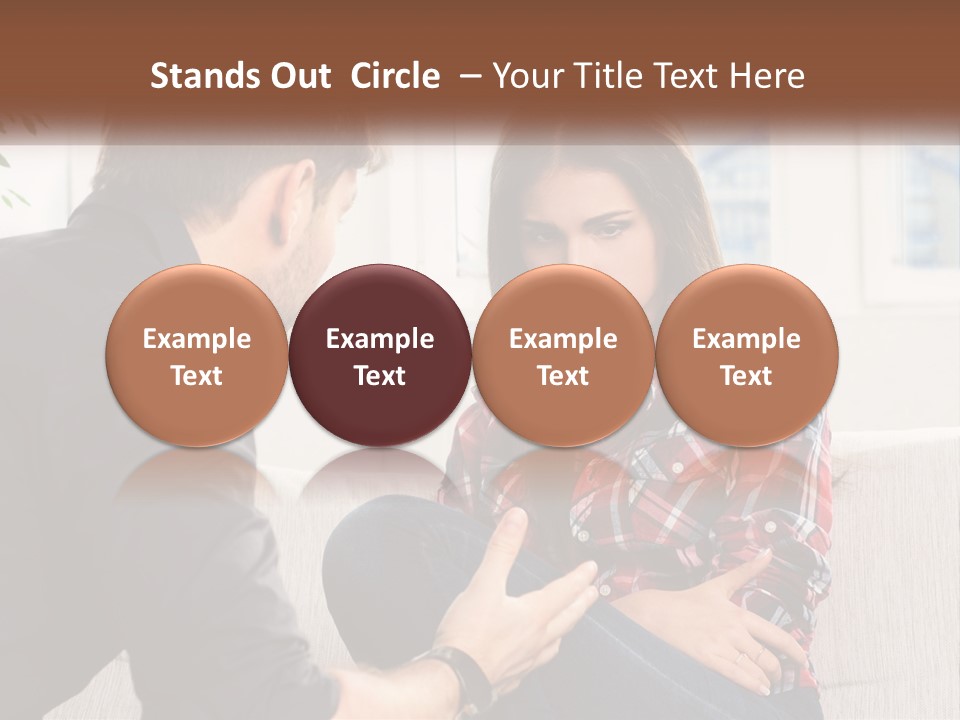 Stands Out  Circle  – Your Title Text Here

Example Text

Example Text

Example Text

Example Text